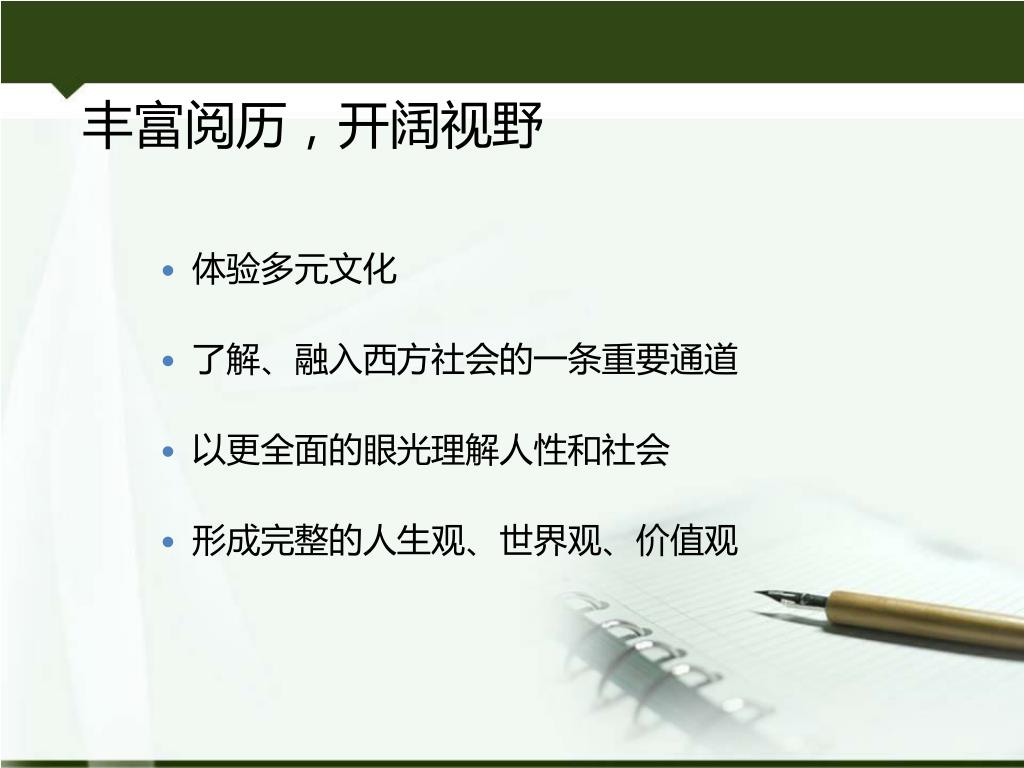 丰富阅历，开阔视野

• 体验多元文化
• 了解、融入西方社会的一条重要通道
• 以更全面的眼光理解人性和社会
• 形成完整的人生观、世界观、价值观